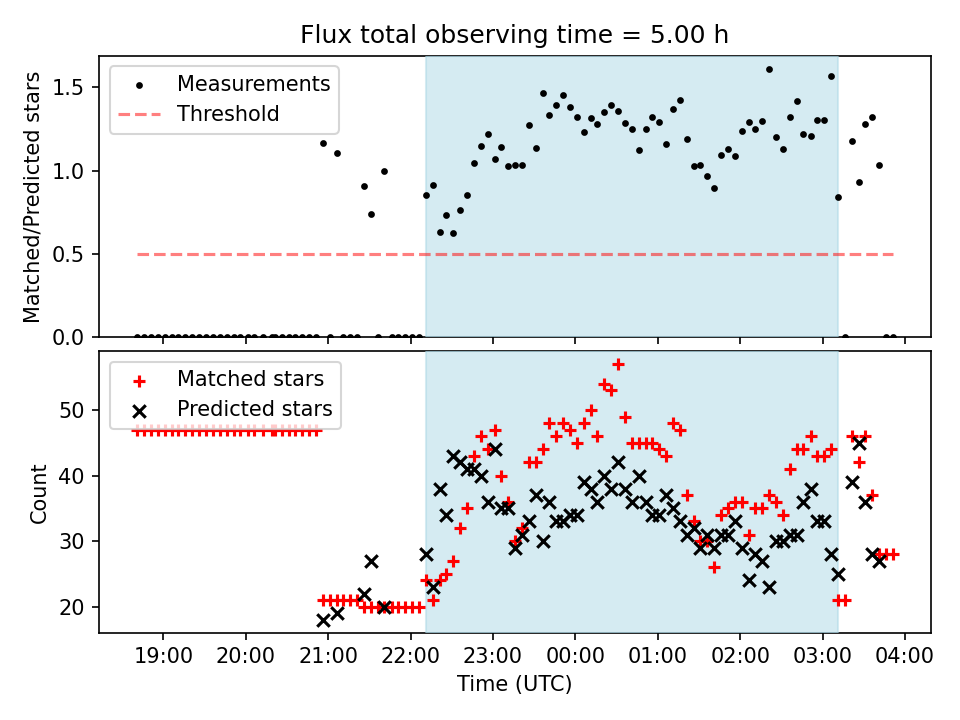 Flux total observing time = 5.00 h

Measurements
Threshold

Matched/Predicted stars

1.5
1.0
0.5
0.0

Matched stars
Predicted stars

Count

50
40
30
20

19:00 20:00 21:00 22:00 23:00 00:00 01:00 02:00 03:00 04:00

Time (UTC)